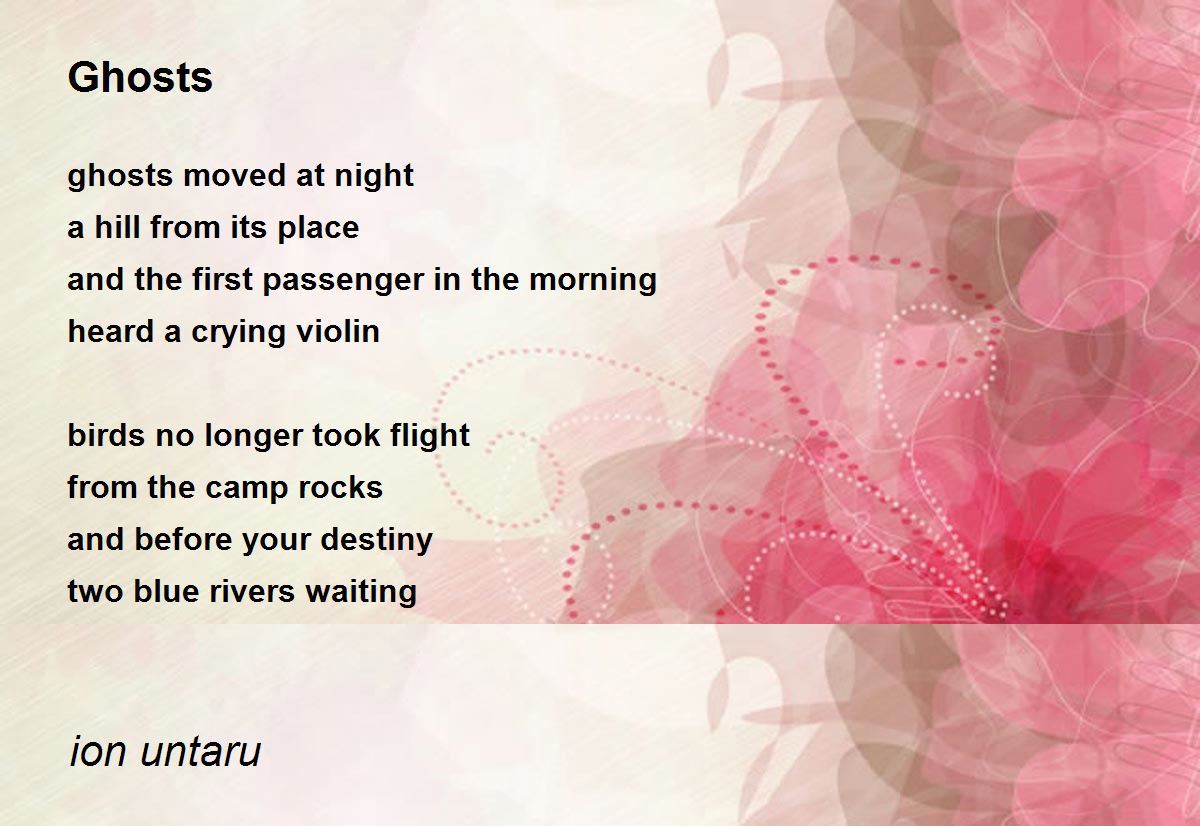 Ghosts

ghosts moved at night
a hill from its place
and the first passenger in the morning
heard a crying violin

birds no longer took flight
from the camp rocks
and before your destiny
two blue rivers waiting

ion untaru